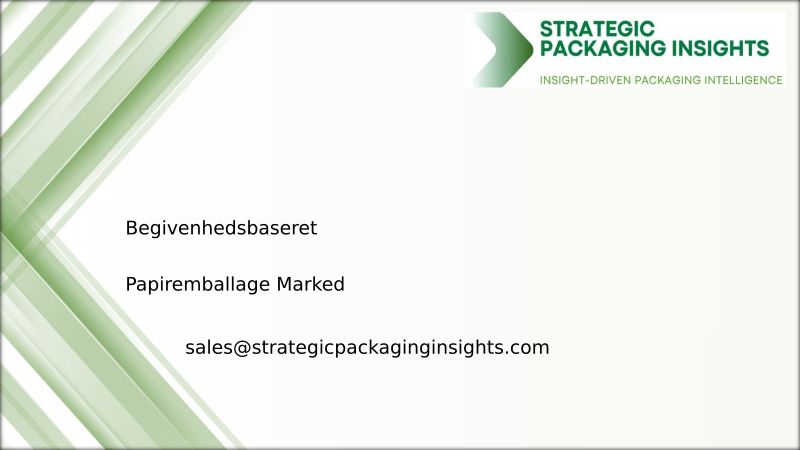 STRATEGIC PACKAGING INSIGHTS
INSIGHT-DRIVEN PACKAGING INTELLIGENCE

Begivenhedsbaseret

Papiremballage Marked

sales@strategicpackaginginsights.com